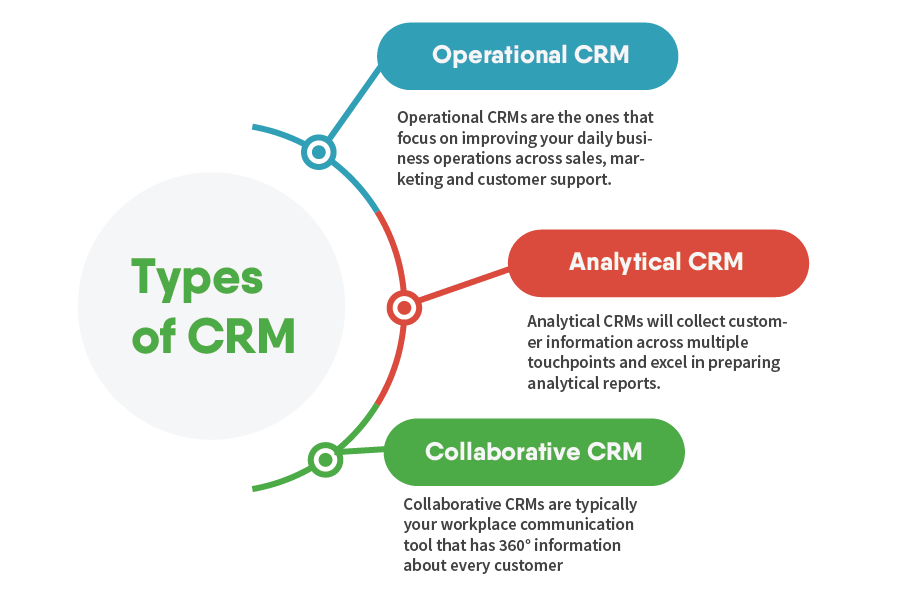 Types of CRM

Operational CRM

Operational CRMs are the ones that focus on improving your daily business operations across sales, marketing and customer support.

Analytical CRM

Analytical CRMs will collect customer information across multiple touchpoints and excel in preparing analytical reports.

Collaborative CRM

Collaborative CRMs are typically your workplace communication tool that has 360° information about every customer